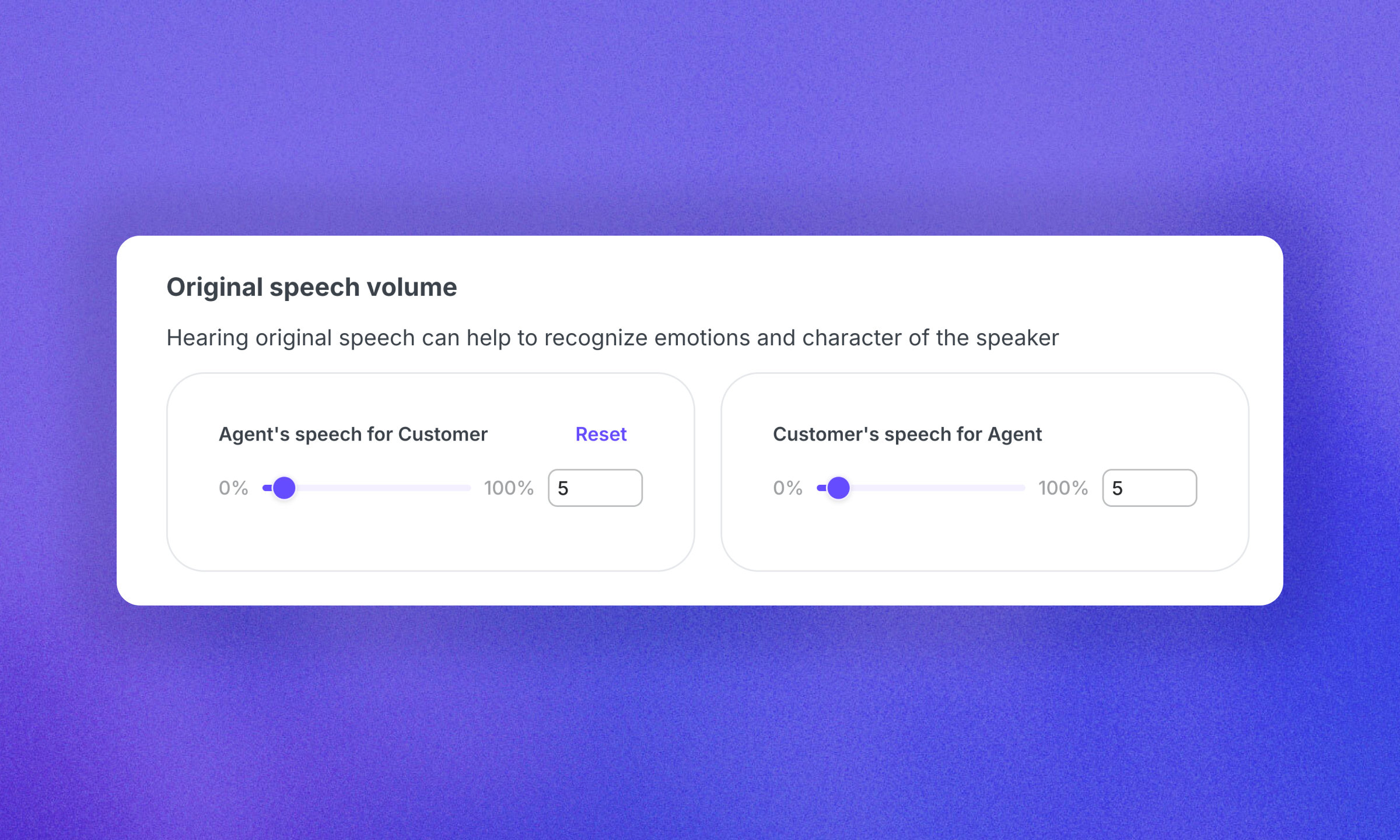 Original speech volume

Hearing original speech can help to recognize emotions and character of the speaker

Agent's speech for Customer Reset

0% 100% 5

Customer's speech for Agent

0% 100% 5